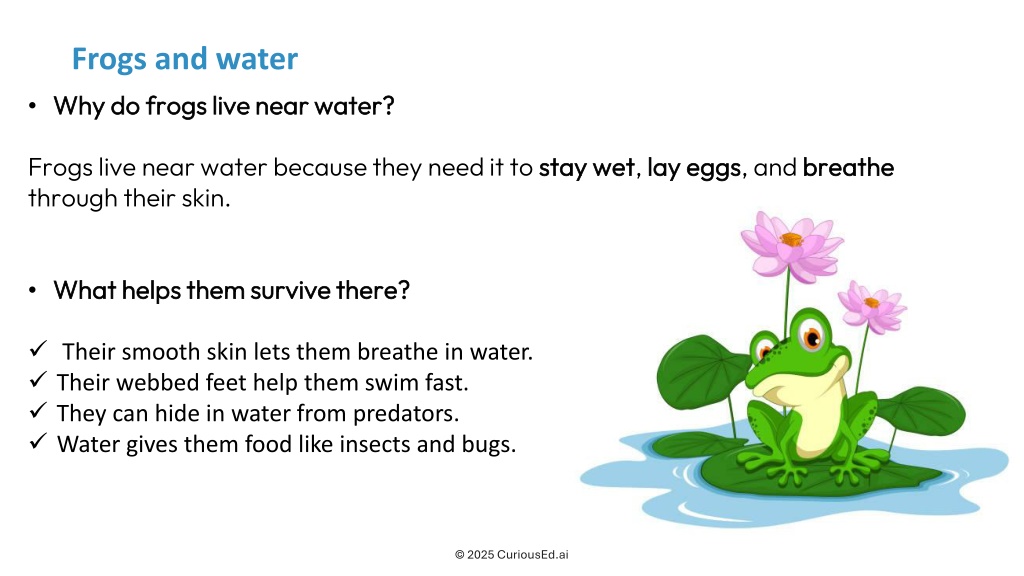 Frogs and water

• Why do frogs live near water?

Frogs live near water because they need it to stay wet, lay eggs, and breathe through their skin.

• What helps them survive there?

✓ Their smooth skin lets them breathe in water.
✓ Their webbed feet help them swim fast.
✓ They can hide in water from predators.
✓ Water gives them food like insects and bugs.

© 2025 CuriousEd.ai